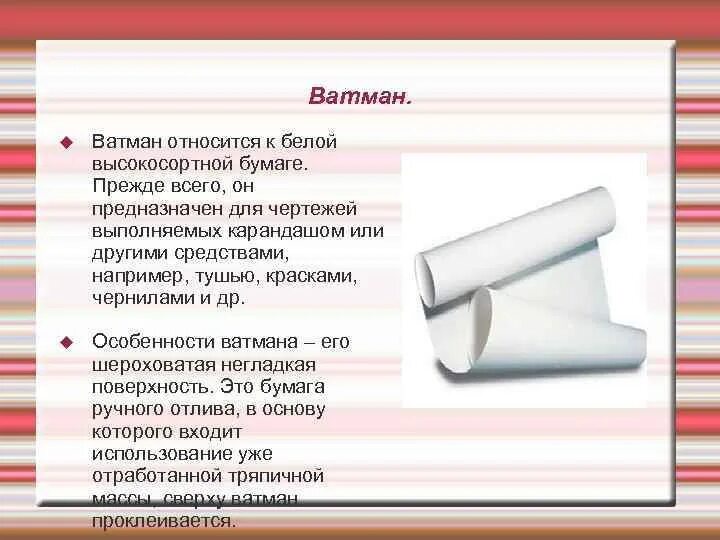 Ватман.

Ватман относится к белой высокосортной бумаге. Прежде всего, он предназначен для чертежей выполняемых карандашом или другими средствами, например, тушью, красками, чернилами и др.

Особенности ватмана – его шероховатая негладкая поверхность. Это бумага ручного отлива, в основу которого входит использование уже отработанной тряпичной массы, сверху ватман проклеивается.